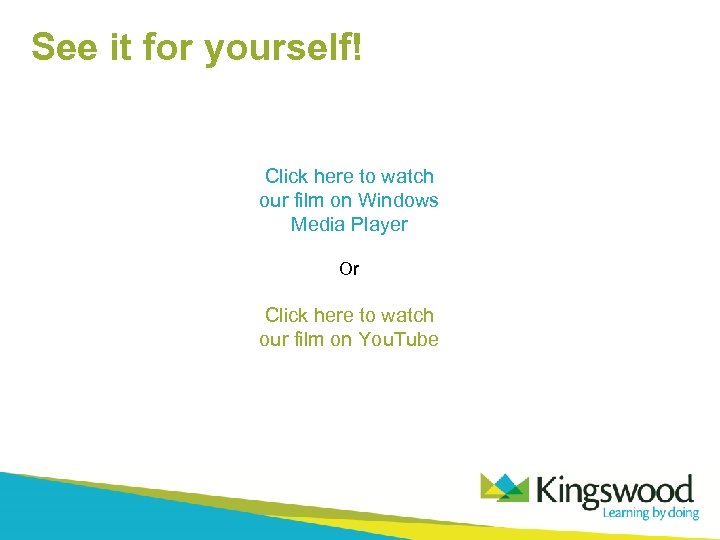 See it for yourself!

Click here to watch our film on Windows Media Player

Or

Click here to watch our film on YouTube

Kingswood
Learning by doing